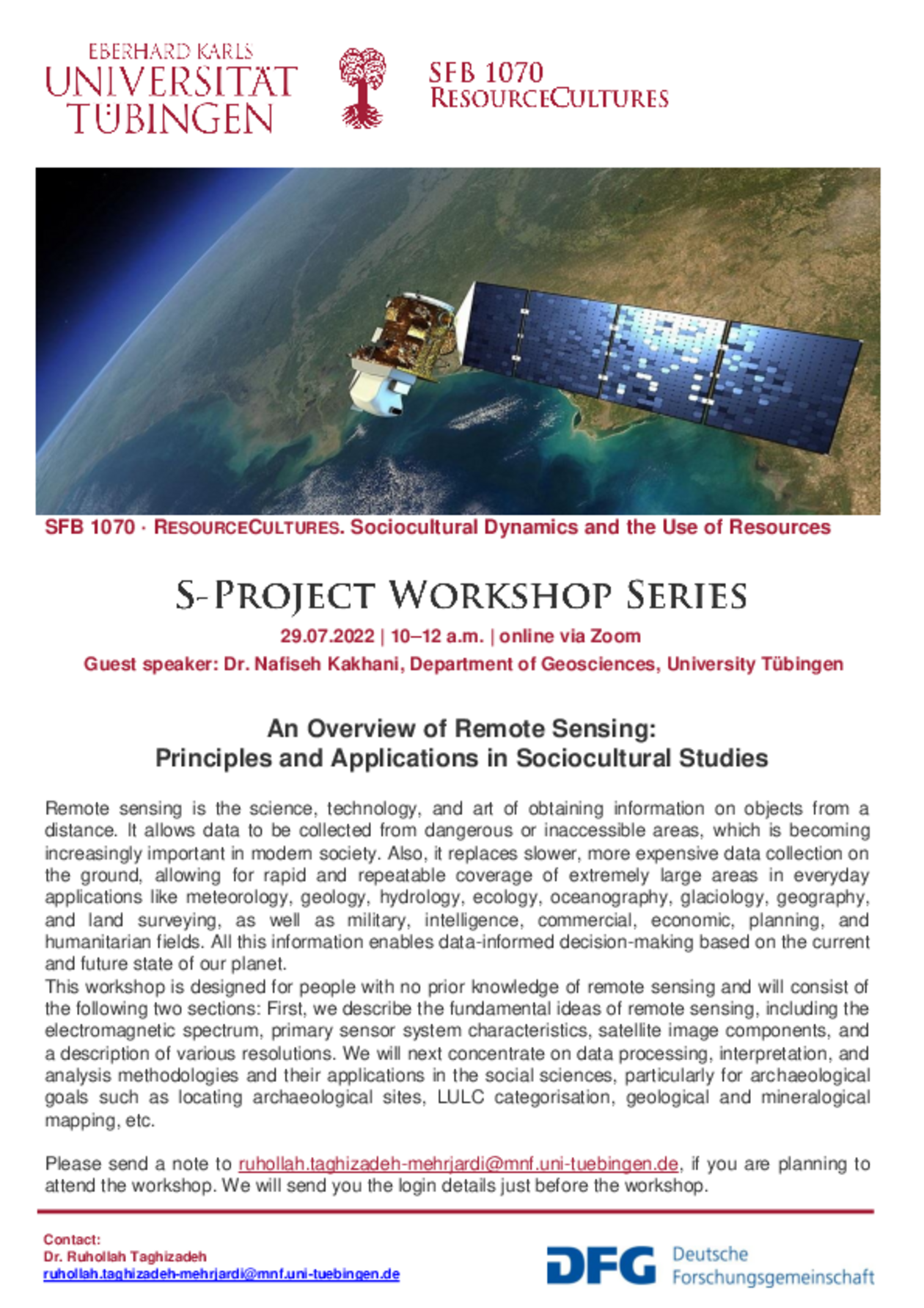 EBERHARD KARLS
UNIVERSITÄT
TÜBINGEN

SFB 1070
RESOURCECULTURES

SFB 1070 · RESOURCECULTURES. Sociocultural Dynamics and the Use of Resources

S-PROJECT WORKSHOP SERIES

29.07.2022 | 10–12 a.m. | online via Zoom

Guest speaker: Dr. Nafiseh Kakhani, Department of Geosciences, University Tübingen

An Overview of Remote Sensing:
Principles and Applications in Sociocultural Studies

Remote sensing is the science, technology, and art of obtaining information on objects from a distance. It allows data to be collected from dangerous or inaccessible areas, which is becoming increasingly important in modern society. Also, it replaces slower, more expensive data collection on the ground, allowing for rapid and repeatable coverage of extremely large areas in everyday applications like meteorology, geology, hydrology, ecology, oceanography, glaciology, geography, and land surveying, as well as military, intelligence, commercial, economic, planning, and humanitarian fields. All this information enables data-informed decision-making based on the current and future state of our planet.
This workshop is designed for people with no prior knowledge of remote sensing and will consist of the following two sections: First, we describe the fundamental ideas of remote sensing, including the electromagnetic spectrum, primary sensor system characteristics, satellite image components, and a description of various resolutions. We will next concentrate on data processing, interpretation, and analysis methodologies and their applications in the social sciences, particularly for archaeological goals such as locating archaeological sites, LULC categorisation, geological and mineralogical mapping, etc.

Please send a note to ruhollah.taghizadeh-mehrjardi@mnf.uni-tuebingen.de, if you are planning to attend the workshop. We will send you the login details just before the workshop.

Contact:
Dr. Ruhollah Taghizadeh
ruhollah.taghizadeh-mehrjardi@mnf.uni-tuebingen.de

DFG Deutsche Forschungsgemeinschaft